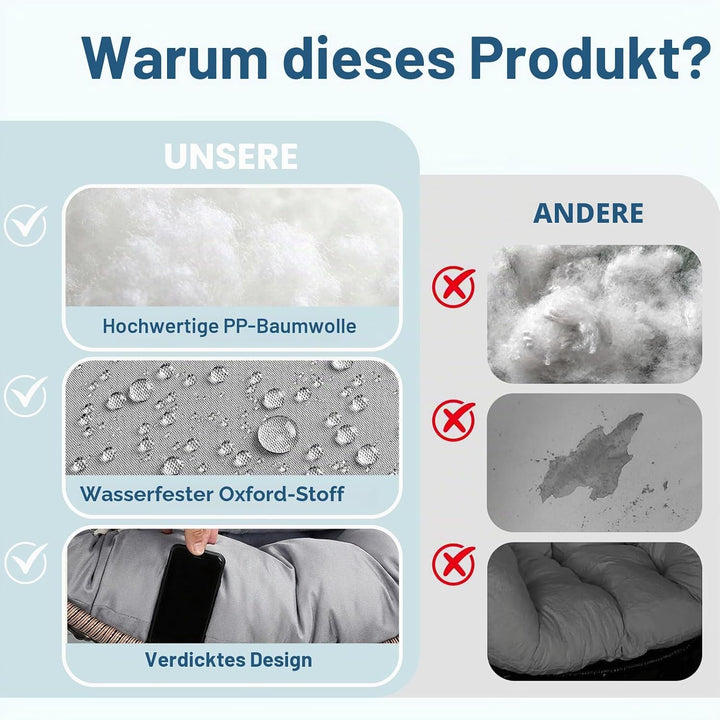 Warum dieses Produkt?

UNSERE

Hochwertige PP-Baumwolle

Wasserfester Oxford-Stoff

Verdicktes Design

ANDERE